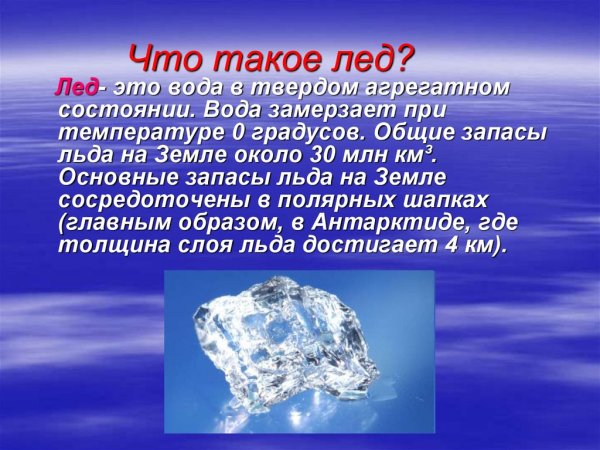 Что такое лед?

Лед- это вода в твердом агрегатном состоянии. Вода замерзает при температуре 0 градусов. Общие запасы льда на Земле около 30 млн км$^3$. Основные запасы льда на Земле сосредоточены в полярных шапках (главным образом, в Антарктиде, где толщина слоя льда достигает 4 км).